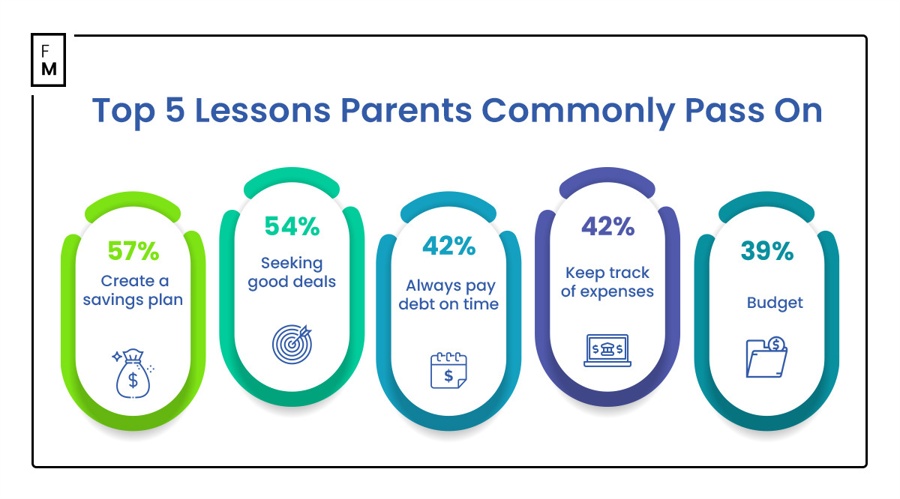 F
M

Top 5 Lessons Parents Commonly Pass On

57%
Create a savings plan

54%
Seeking good deals

42%
Always pay debt on time

42%
Keep track of expenses

39%
Budget